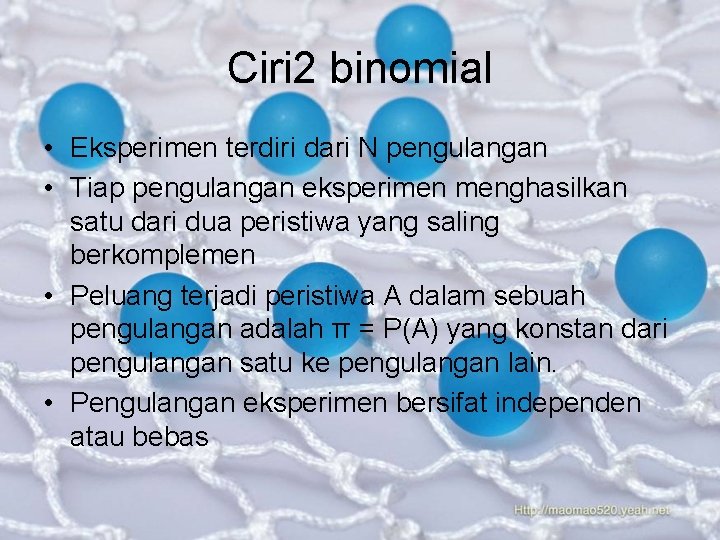 Ciri2 binomial

• Eksperimen terdiri dari N pengulangan
• Tiap pengulangan eksperimen menghasilkan satu dari dua peristiwa yang saling berkomplemen
• Peluang terjadi peristiwa A dalam sebuah pengulangan adalah $\pi = P(A)$ yang konstan dari pengulangan satu ke pengulangan lain.
• Pengulangan eksperimen bersifat independen atau bebas

Http://maomao520.yeah.net